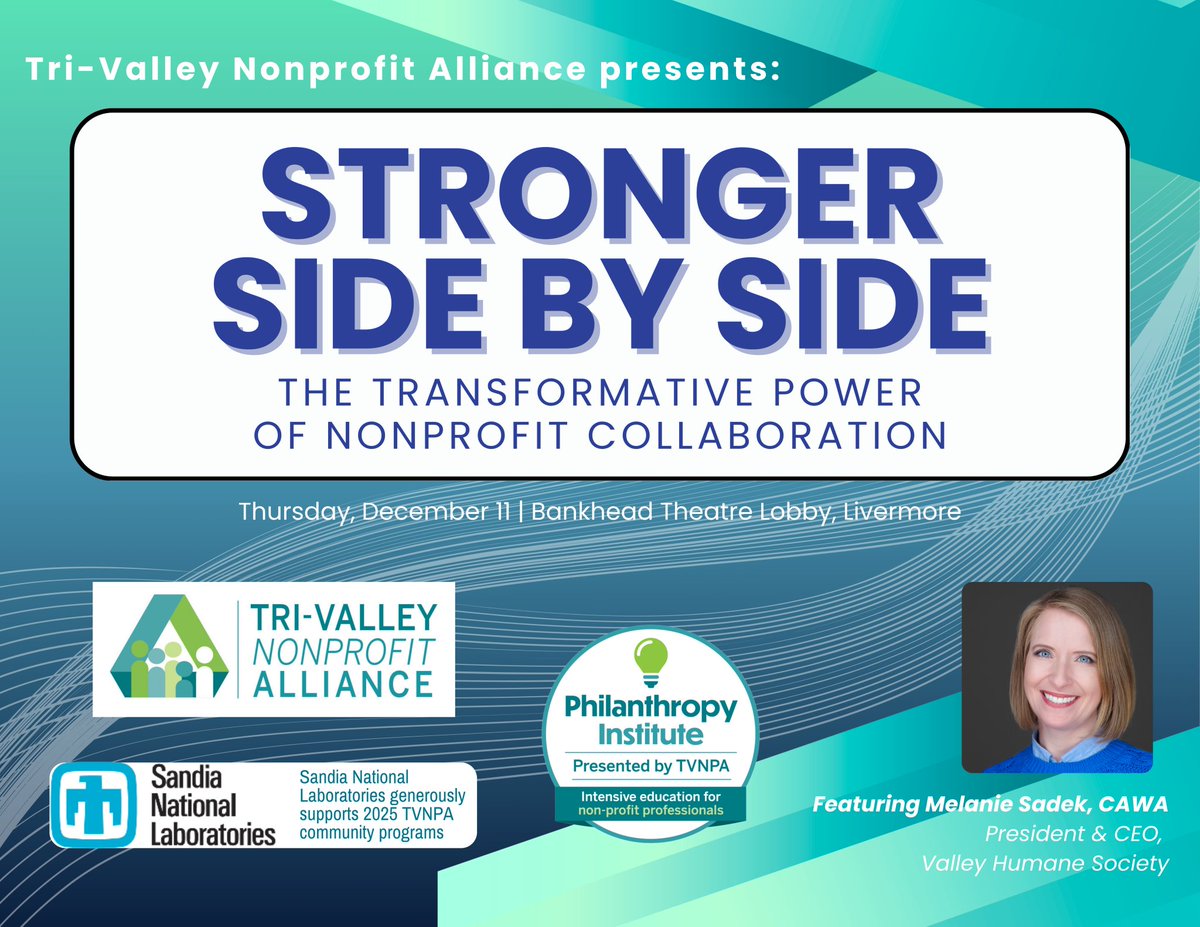 Tri-Valley Nonprofit Alliance presents:

STRONGER SIDE BY SIDE

THE TRANSFORMATIVE POWER OF NONPROFIT COLLABORATION

Thursday, December 11 | Bankhead Theatre Lobby, Livermore

TRI-VALLEY NONPROFIT ALLIANCE

Sandia National Laboratories

Sandia National Laboratories generously supports 2025 TVNPA community programs

Philanthropy Institute

Presented by TVNPA

Intensive education for non-profit professionals

Featuring Melanie Sadek, CAWA

President & CEO, Valley Humane Society